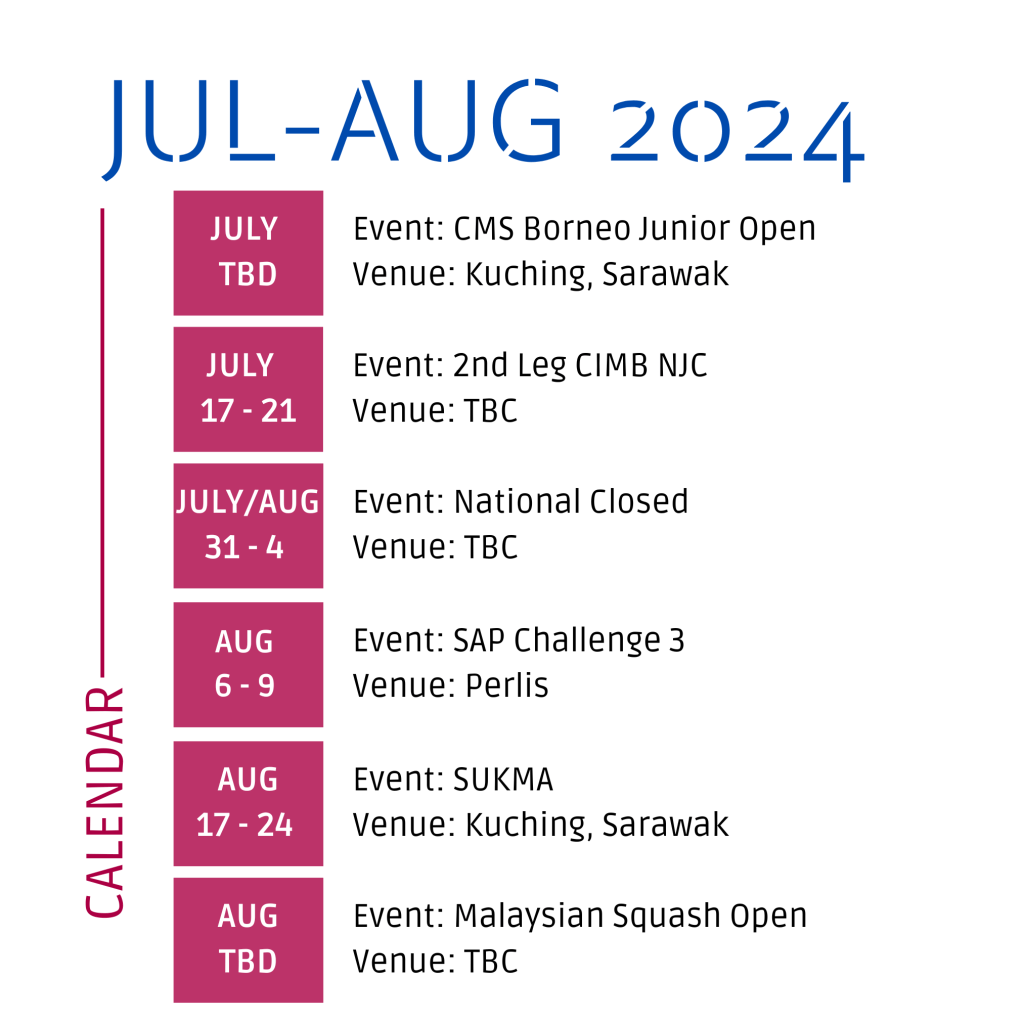 JUL-AUG 2024

CALENDAR

JULY
TBD

Event: CMS Borneo Junior Open
Venue: Kuching, Sarawak

JULY
17 - 21

Event: 2nd Leg CIMB NJC
Venue: TBC

JULY/AUG
31 - 4

Event: National Closed
Venue: TBC

AUG
6 - 9

Event: SAP Challenge 3
Venue: Perlis

AUG
17 - 24

Event: SUKMA
Venue: Kuching, Sarawak

AUG
TBD

Event: Malaysian Squash Open
Venue: TBC